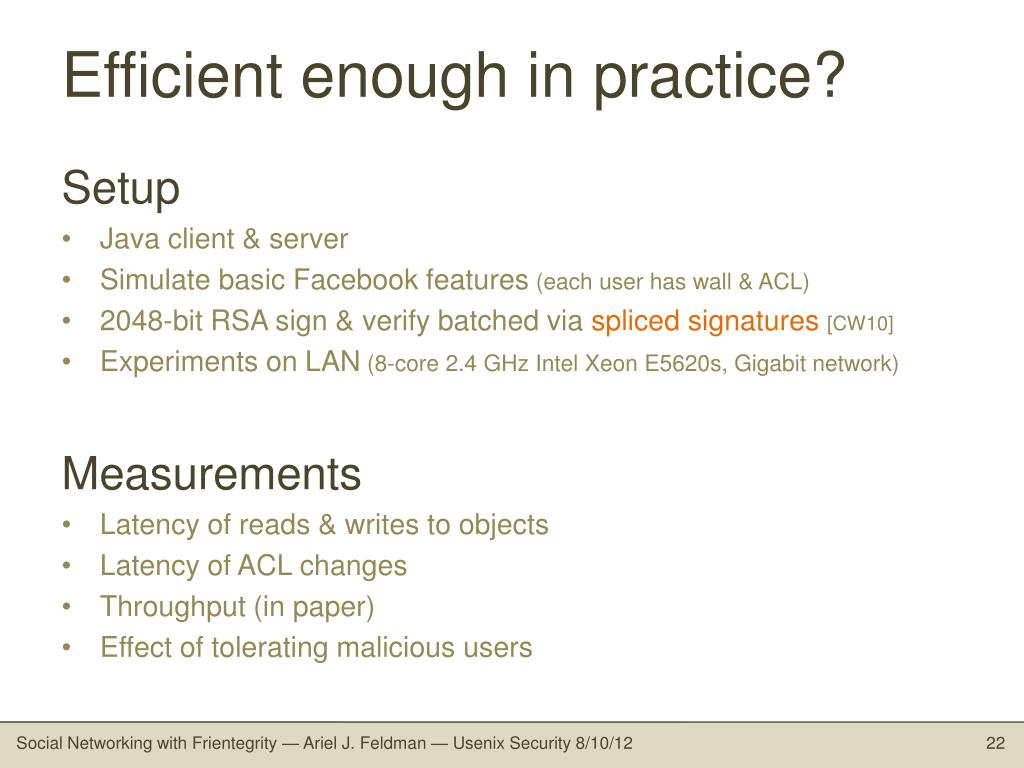 Efficient enough in practice?

Setup
• Java client & server
• Simulate basic Facebook features (each user has wall & ACL)
• 2048-bit RSA sign & verify batched via spliced signatures [CW10]
• Experiments on LAN (8-core 2.4 GHz Intel Xeon E5620s, Gigabit network)

Measurements
• Latency of reads & writes to objects
• Latency of ACL changes
• Throughput (in paper)
• Effect of tolerating malicious users

Social Networking with Frientegrity — Ariel J. Feldman — Usenix Security 8/10/12

22